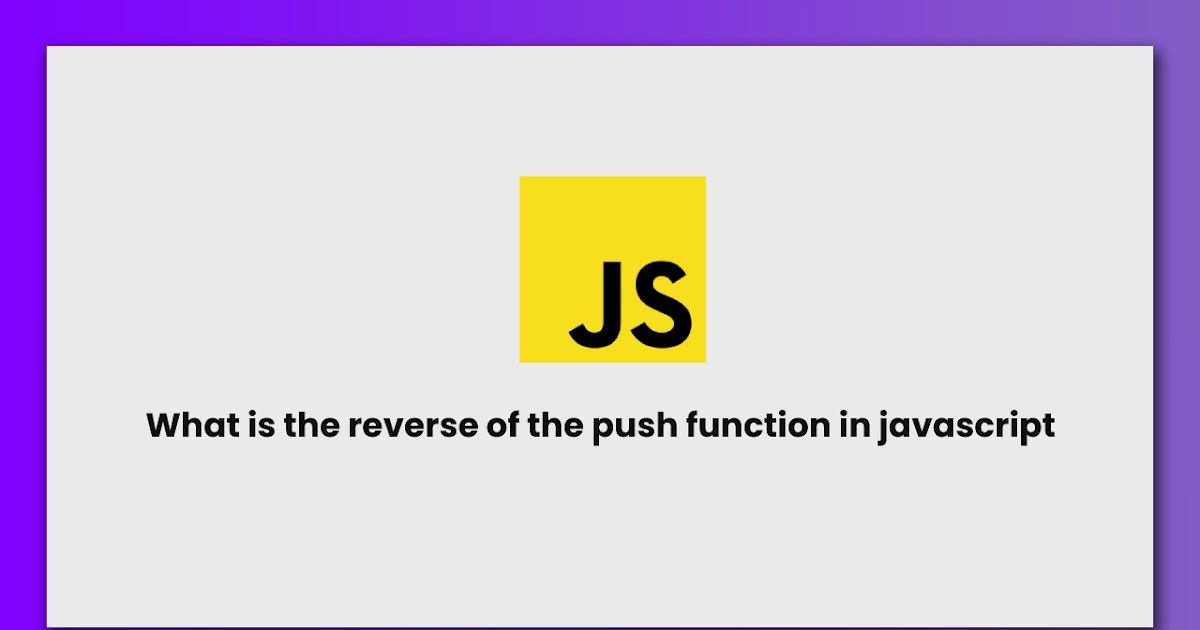 JS

What is the reverse of the push function in javascript